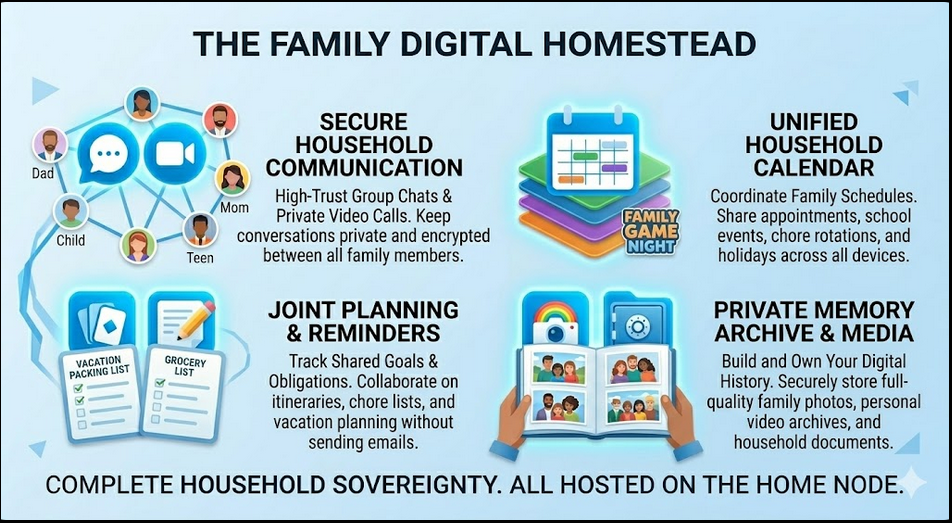 THE FAMILY DIGITAL HOMESTEAD

Dad
Mom
Child
Teen

SECURE HOUSEHOLD COMMUNICATION

High-Trust Group Chats & Private Video Calls. Keep conversations private and encrypted between all family members.

FAMILY GAME NIGHT

UNIFIED HOUSEHOLD CALENDAR

Coordinate Family Schedules. Share appointments, school events, chore rotations, and holidays across all devices.

VACATION PACKING LIST

GROCERY LIST

JOINT PLANNING & REMINDERS

Track Shared Goals & Obligations. Collaborate on itineraries, chore lists, and vacation planning without sending emails.

PRIVATE MEMORY ARCHIVE & MEDIA

Build and Own Your Digital History. Securely store full-quality family photos, personal video archives, and household documents.

COMPLETE HOUSEHOLD SOVEREIGNTY. ALL HOSTED ON THE HOME NODE.